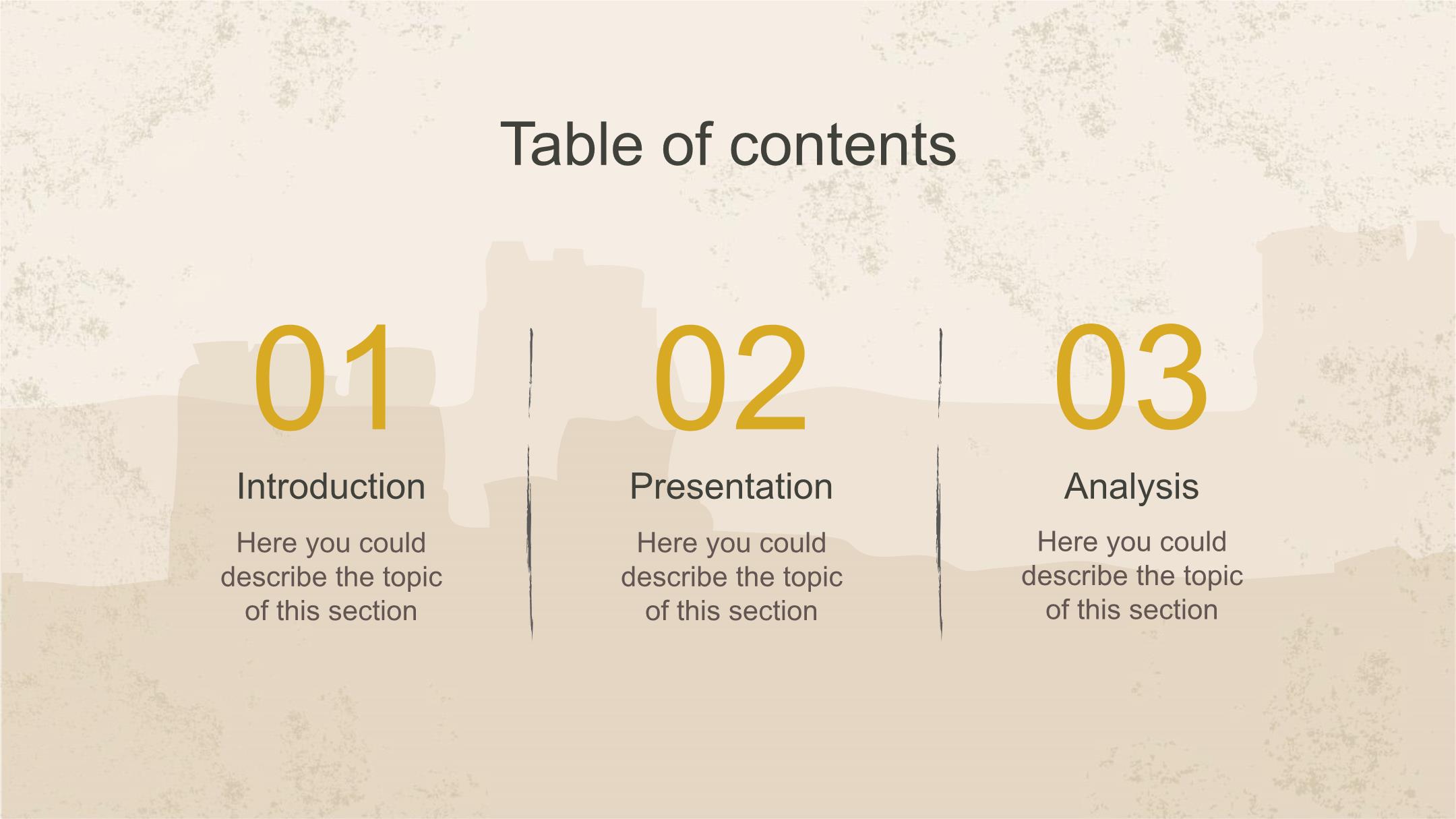 Table of contents

01

Introduction

Here you could describe the topic of this section

02

Presentation

Here you could describe the topic of this section

03

Analysis

Here you could describe the topic of this section